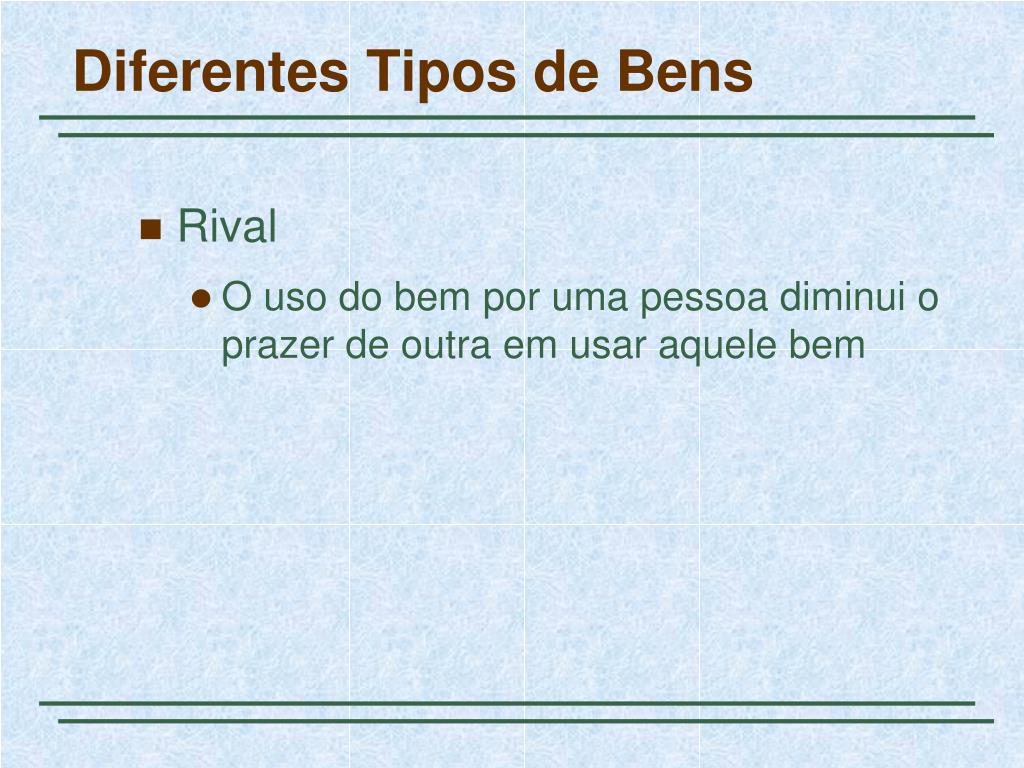 Diferentes Tipos de Bens

Rival

O uso do bem por uma pessoa diminui o prazer de outra em usar aquele bem